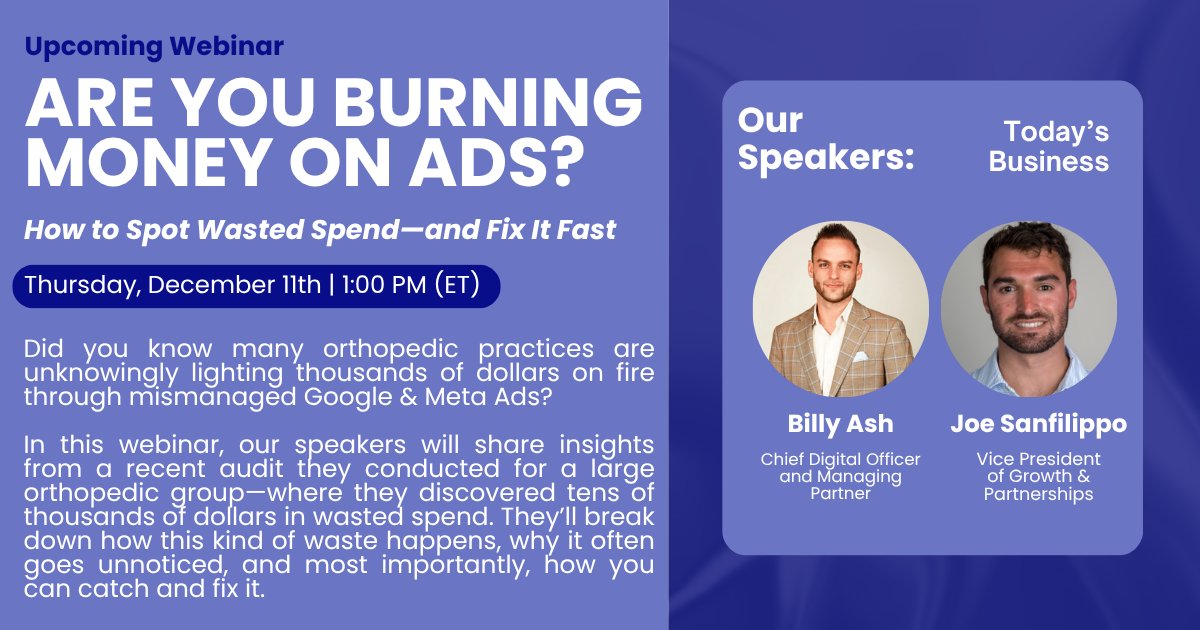 Upcoming Webinar

ARE YOU BURNING MONEY ON ADS?

How to Spot Wasted Spend—and Fix It Fast

Thursday, December 11th | 1:00 PM (ET)

Did you know many orthopedic practices are unknowingly lighting thousands of dollars on fire through mismanaged Google & Meta Ads?

In this webinar, our speakers will share insights from a recent audit they conducted for a large orthopedic group—where they discovered tens of thousands of dollars in wasted spend. They'll break down how this kind of waste happens, why it often goes unnoticed, and most importantly, how you can catch and fix it.

Our Speakers:

Today's Business

Billy Ash
Chief Digital Officer and Managing Partner

Joe Sanfilippo
Vice President of Growth & Partnerships